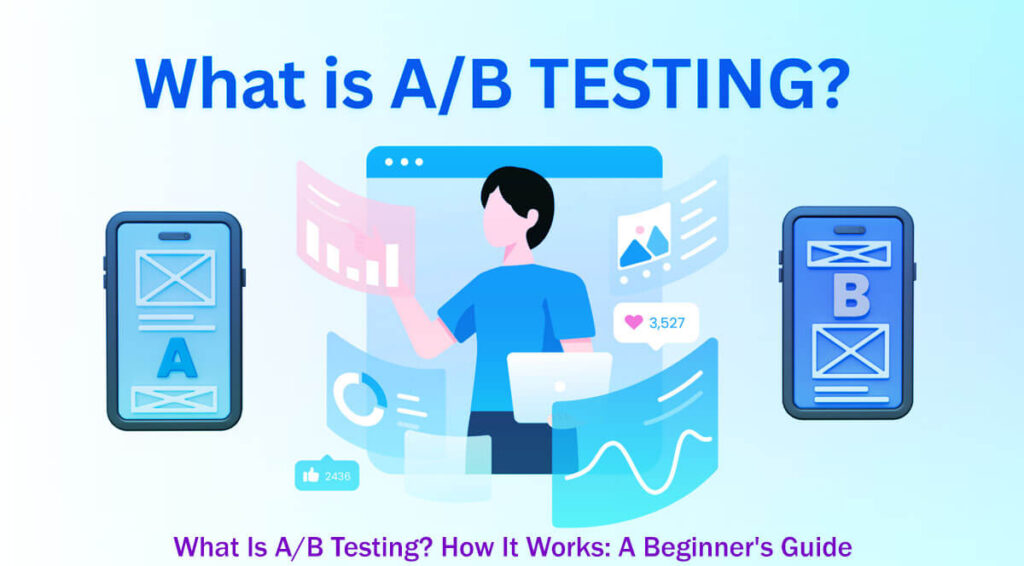 What is A/B TESTING?

A

B

3,527

2436

What Is A/B Testing? How It Works: A Beginner's Guide